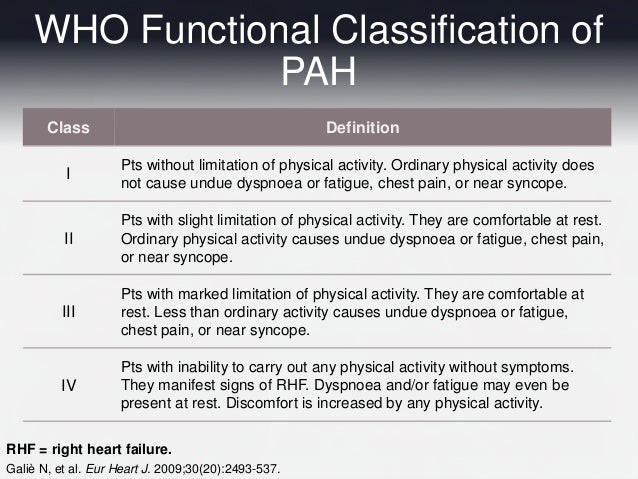 WHO Functional Classification of PAH

| Class | Definition |
|---|---|
| I | Pts without limitation of physical activity. Ordinary physical activity does not cause undue dyspnoea or fatigue, chest pain, or near syncope. |
| II | Pts with slight limitation of physical activity. They are comfortable at rest. Ordinary physical activity causes undue dyspnoea or fatigue, chest pain, or near syncope. |
| III | Pts with marked limitation of physical activity. They are comfortable at rest. Less than ordinary activity causes undue dyspnoea or fatigue, chest pain, or near syncope. |
| IV | Pts with inability to carry out any physical activity without symptoms. They manifest signs of RHF. Dyspnoea and/or fatigue may even be present at rest. Discomfort is increased by any physical activity. |

RHF = right heart failure.

Galiè N, et al. Eur Heart J. 2009;30(20):2493-537.